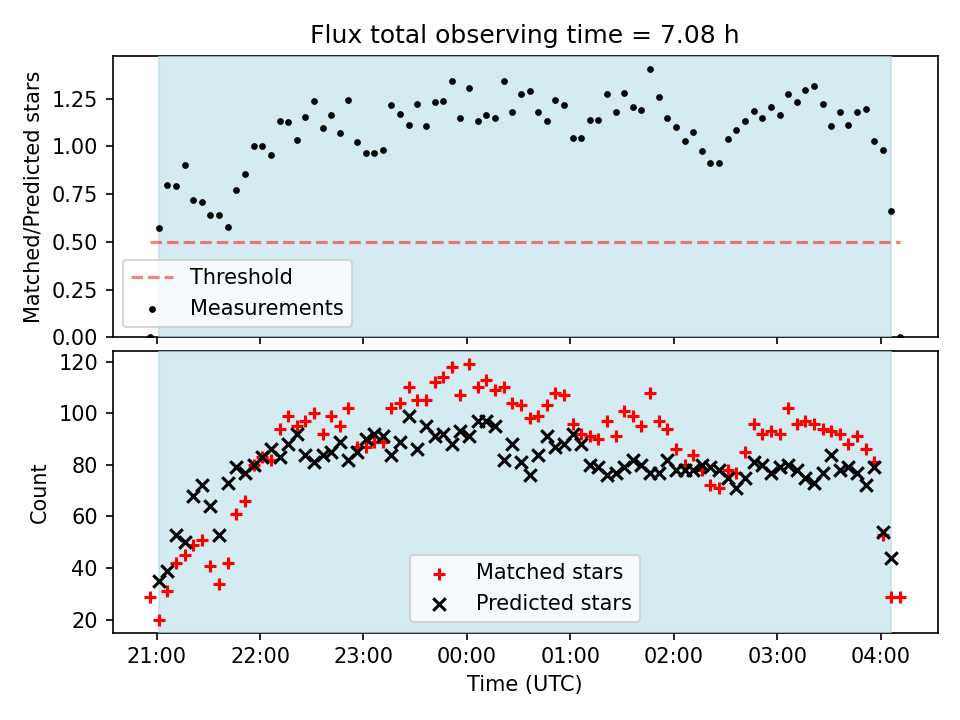 Flux total observing time = 7.08 h

Matched/Predicted stars

1.25
1.00
0.75
0.50
0.25
0.00

Threshold
Measurements

Count

120
100
80
60
40
20

Matched stars
Predicted stars

21:00 22:00 23:00 00:00 01:00 02:00 03:00 04:00

Time (UTC)